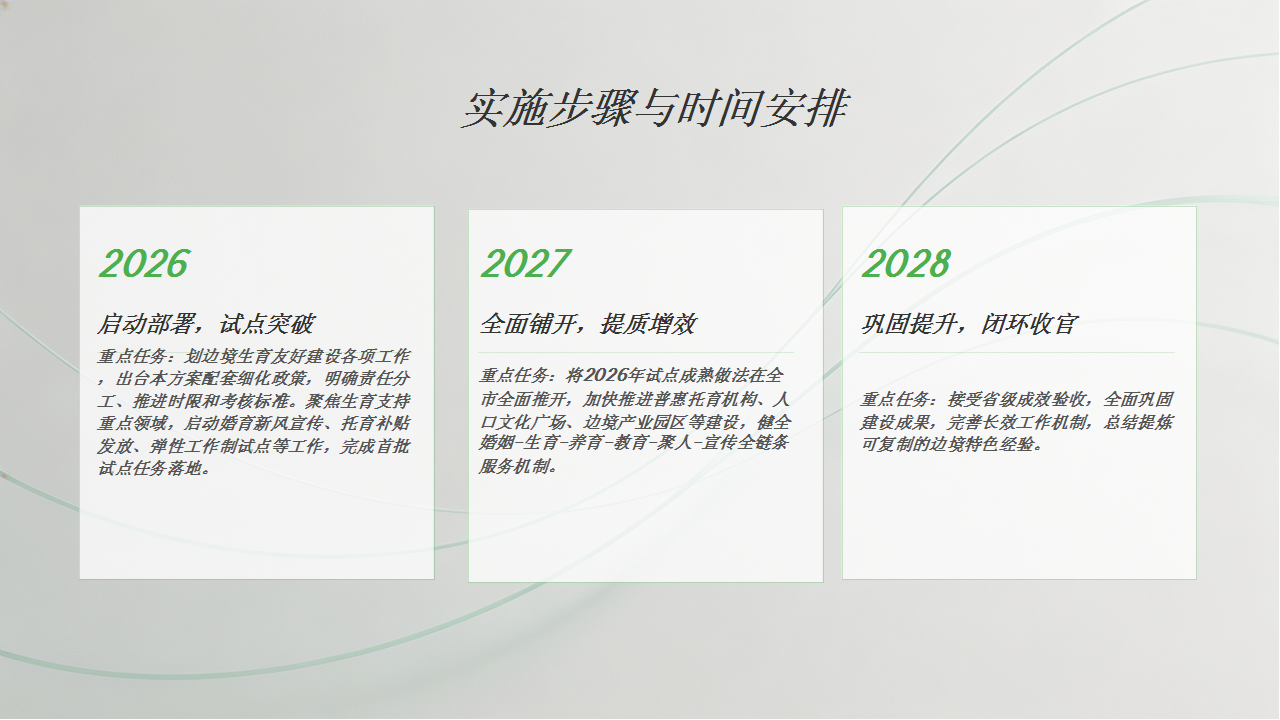 实施步骤与时间安排

2026

启动部署，试点突破

重点任务：划边境生育友好建设各项工作，出台本方案配套细化政策，明确责任分工、推进时限和考核标准。聚焦生育支持重点领域，启动婚育新风宣传、托育补贴发放、弹性工作制试点等工作，完成首批试点任务落地。

2027

全面铺开，提质增效

重点任务：将2026年试点成熟做法在全市全面推开，加快推进普惠托育机构、人口文化广场、边境产业园区等建设，健全婚姻-生育-养育-教育-聚人-宣传全链条服务机制。

2028

巩固提升，闭环收官

重点任务：接受省级成效验收，全面巩固建设成果，完善长效工作机制，总结提炼可复制的边境特色经验。